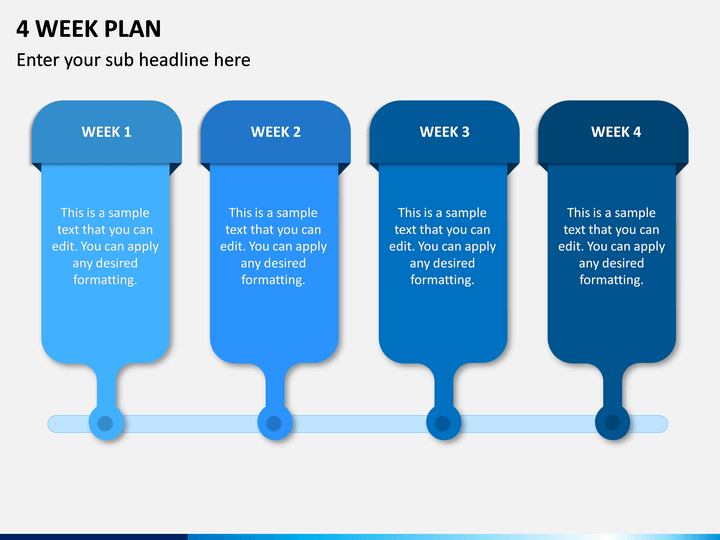 4 WEEK PLAN

Enter your sub headline here

WEEK 1

This is a sample text that you can edit. You can apply any desired formatting.

WEEK 2

This is a sample text that you can edit. You can apply any desired formatting.

WEEK 3

This is a sample text that you can edit. You can apply any desired formatting.

WEEK 4

This is a sample text that you can edit. You can apply any desired formatting.